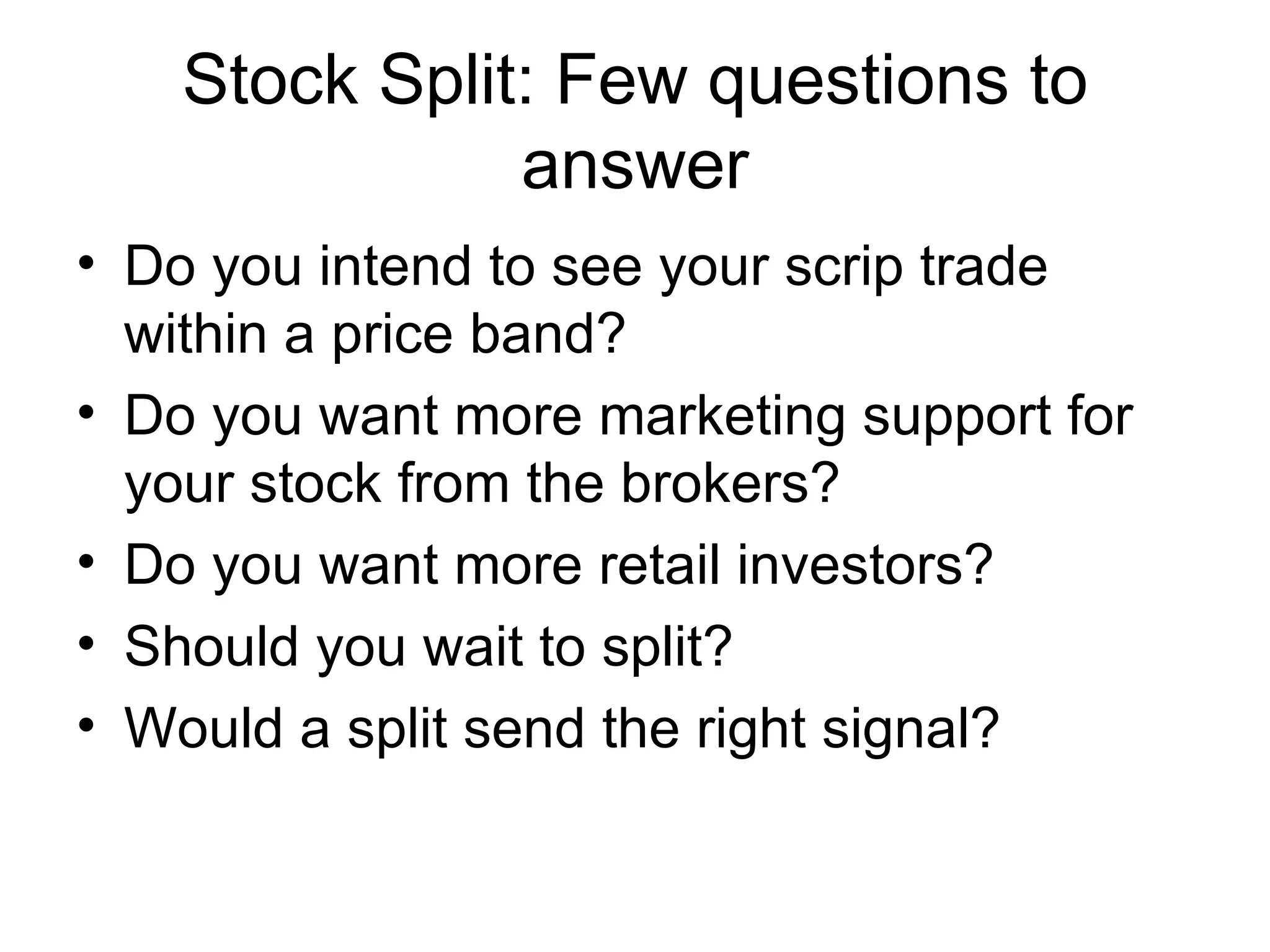 Stock Split: Few questions to answer

• Do you intend to see your scrip trade within a price band?
• Do you want more marketing support for your stock from the brokers?
• Do you want more retail investors?
• Should you wait to split?
• Would a split send the right signal?